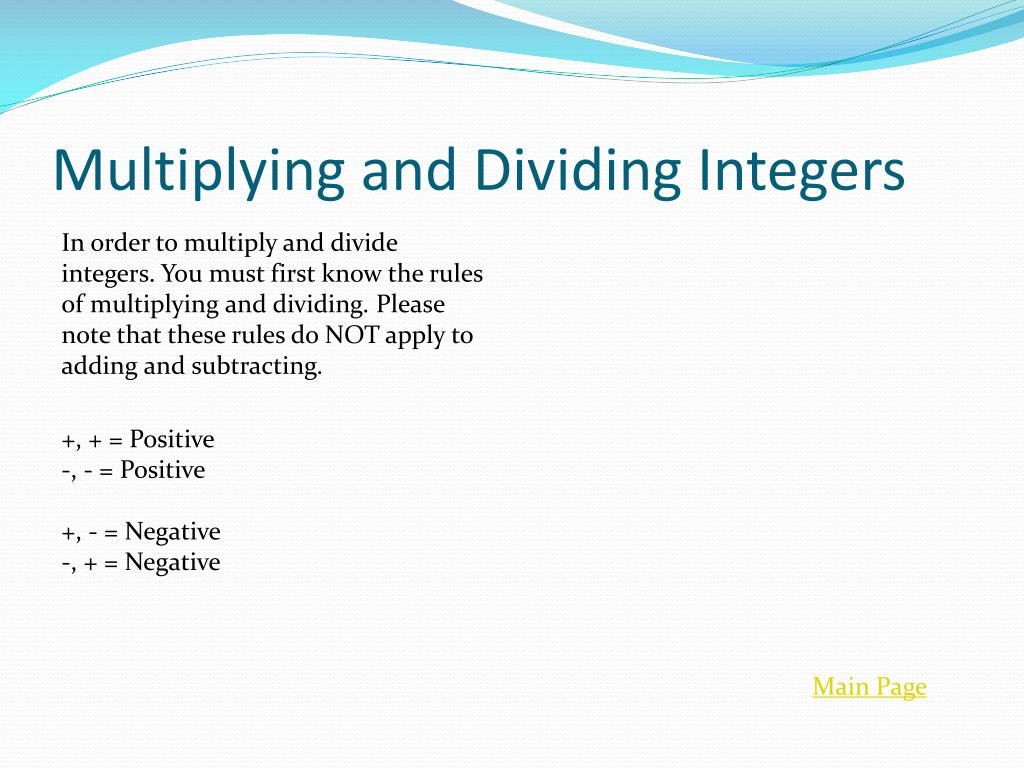 Multiplying and Dividing Integers

In order to multiply and divide integers. You must first know the rules of multiplying and dividing. Please note that these rules do NOT apply to adding and subtracting.

+, + = Positive
-, - = Positive

+, - = Negative
-, + = Negative

Main Page